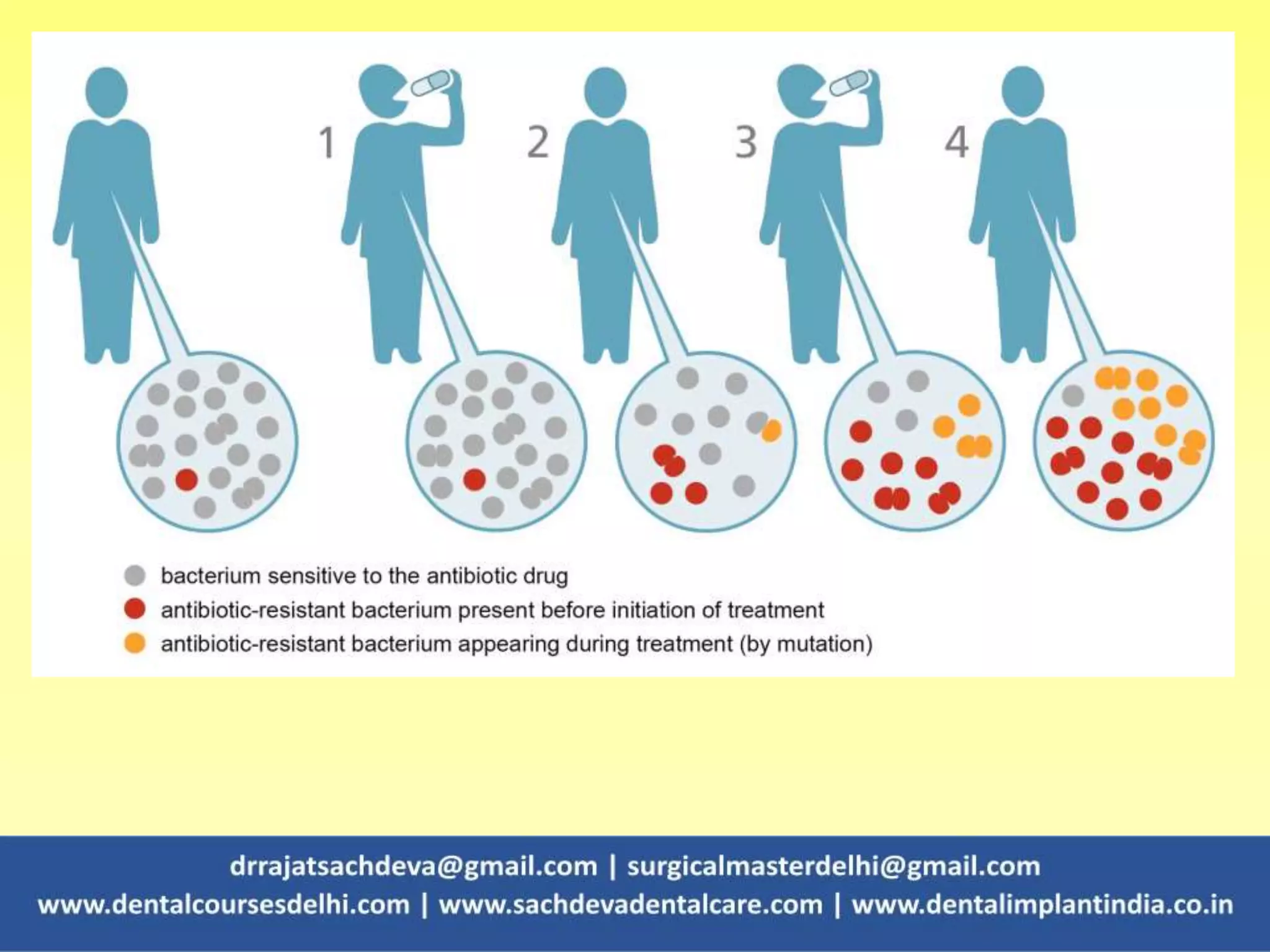 1 2 3 4

bacterium sensitive to the antibiotic drug
antibiotic-resistant bacterium present before initiation of treatment
antibiotic-resistant bacterium appearing during treatment (by mutation)

drrajatsachdeva@gmail.com | surgicalmasterdelhi@gmail.com
www.dentalcoursesdelhi.com | www.sachdevadentalcare.com | www.dentalimplantindia.co.in